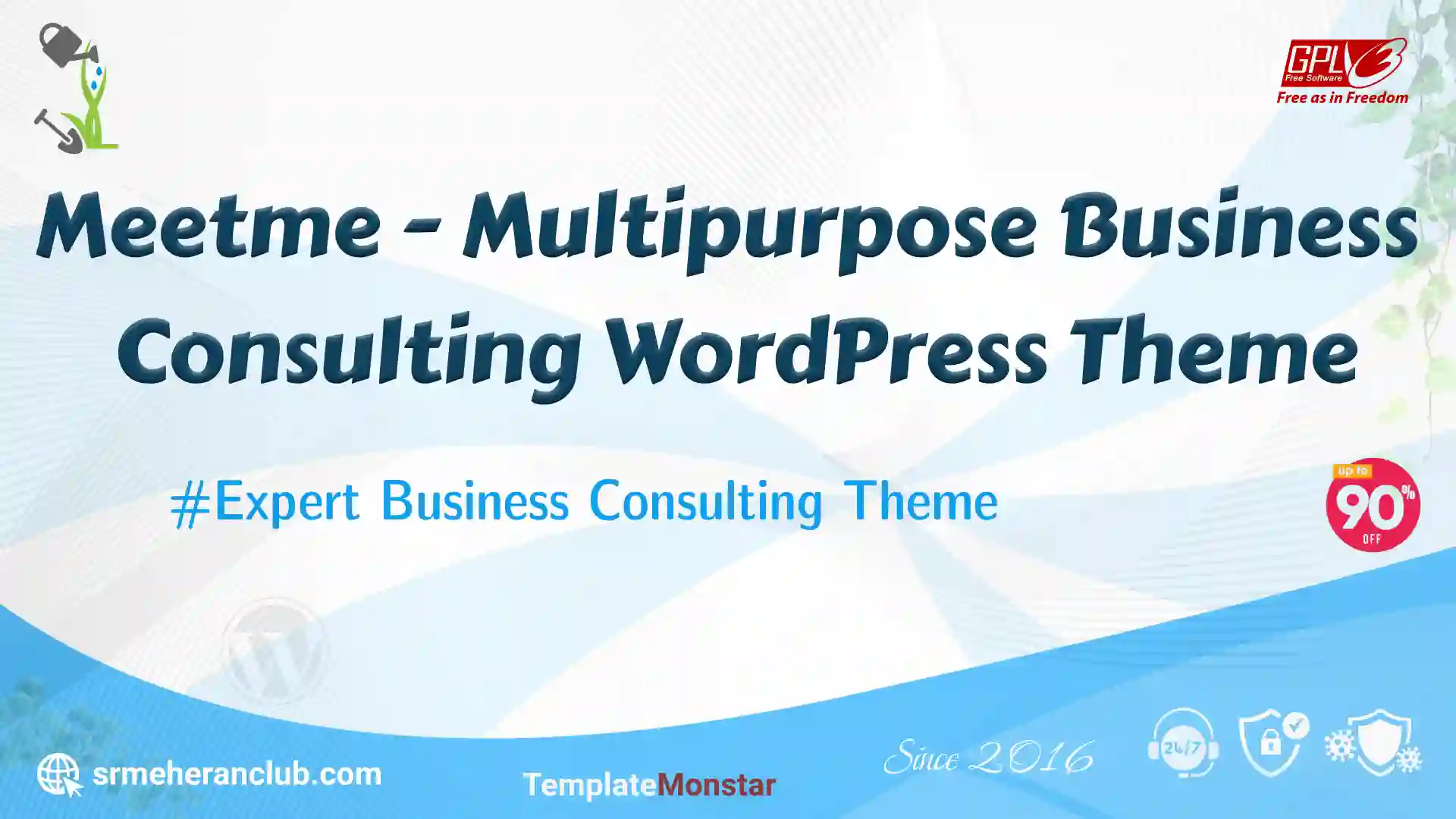 GPLv3
Free Software
Free as in Freedom

Meetme - Multipurpose Business Consulting WordPress Theme

#Expert Business Consulting Theme

up to
90%
OFF

srmeheranclub.com

TemplateMonstar

Since 2016

24/7